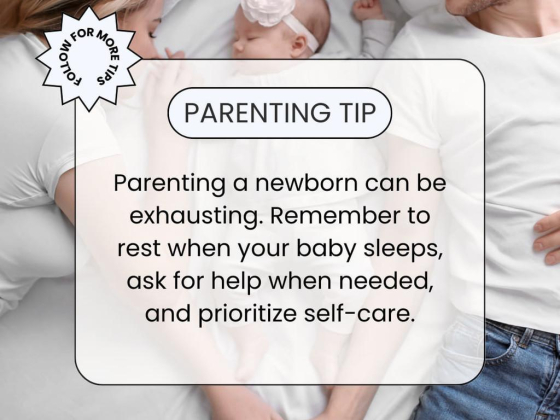 FOLLOW FOR MORE TIPS

PARENTING TIP

Parenting a newborn can be exhausting. Remember to rest when your baby sleeps, ask for help when needed, and prioritize self-care.